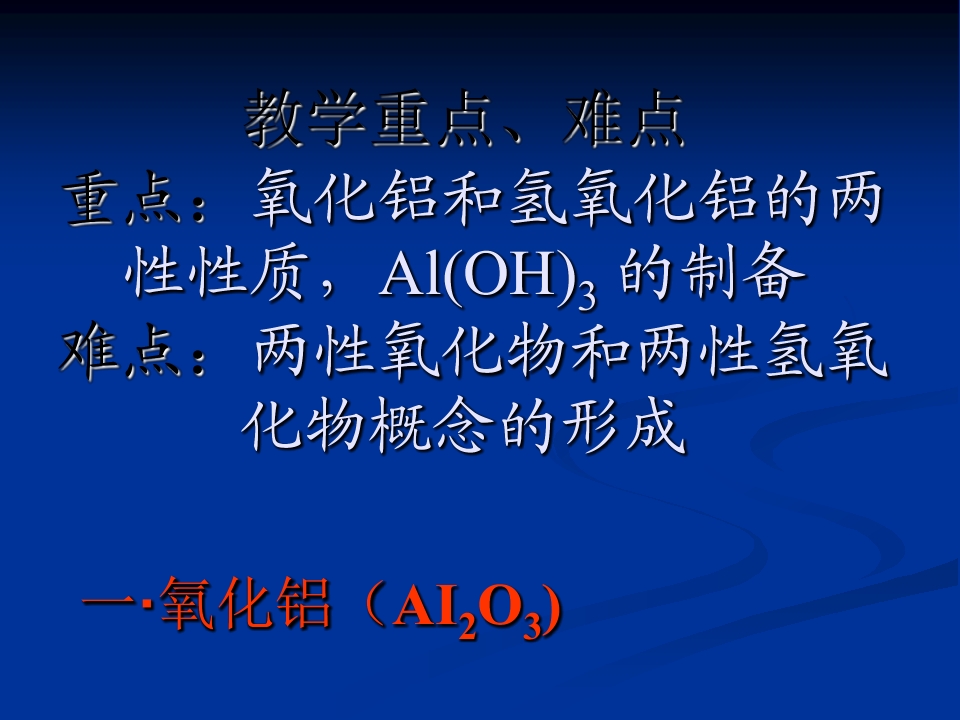 教学重点、难点
重点：氧化铝和氢氧化铝的两性性质，$Al(OH)_3$ 的制备
难点：两性氧化物和两性氢氧化物概念的形成

一·氧化铝（$AI_2O_3$)